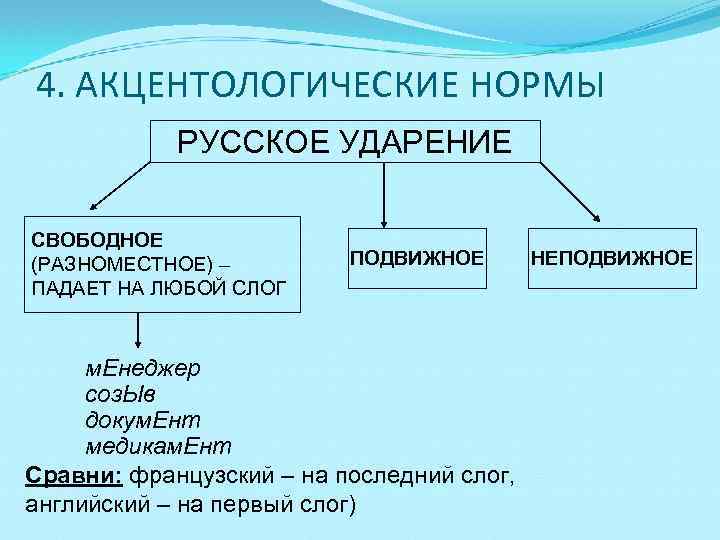 4. АКЦЕНТОЛОГИЧЕСКИЕ НОРМЫ

РУССКОЕ УДАРЕНИЕ

СВОБОДНОЕ (РАЗНОМЕСТНОЕ) – ПАДАЕТ НА ЛЮБОЙ СЛОГ

ПОДВИЖНОЕ

НЕПОДВИЖНОЕ

мЕнеджер
созЫв
докумЕнт
медикамЕнт

Сравни: французский – на последний слог, английский – на первый слог)